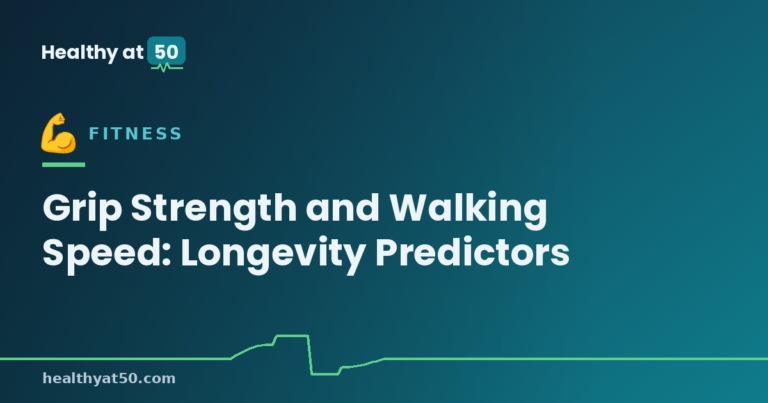 Healthy at 50

💪 FITNESS

Grip Strength and Walking Speed: Longevity Predictors

healthyat50.com